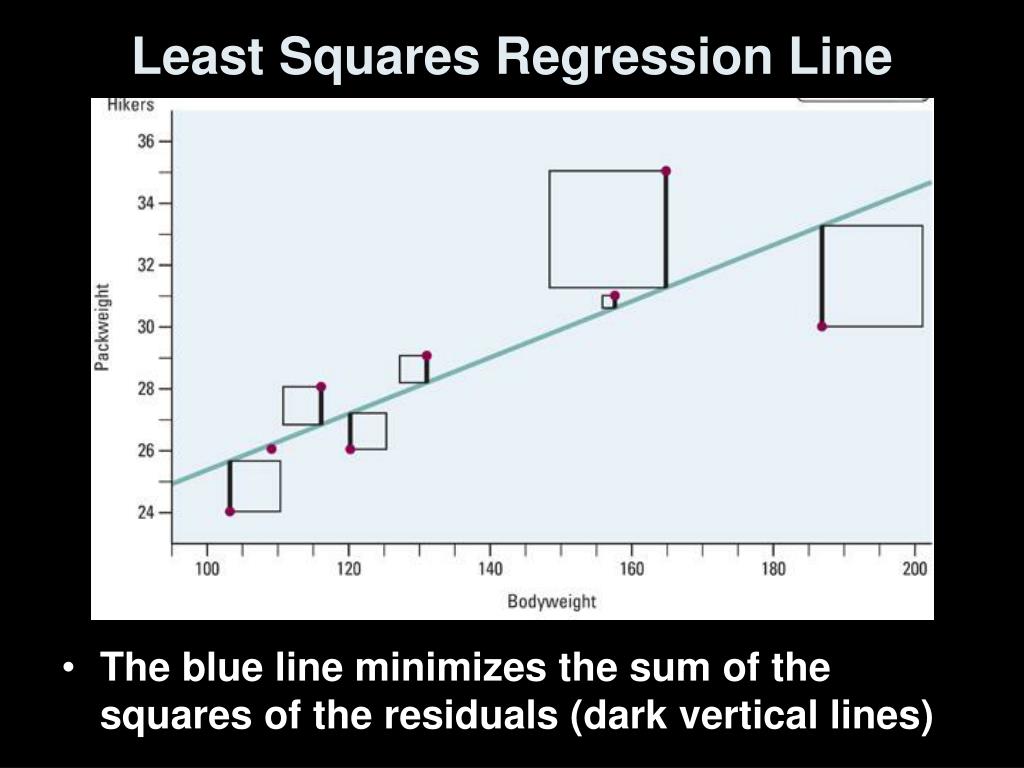 Least Squares Regression Line

Hikers

36
34
32
30
28
26
24

Packweight

100
120
140
160
180
200

Bodyweight

• The blue line minimizes the sum of the squares of the residuals (dark vertical lines)